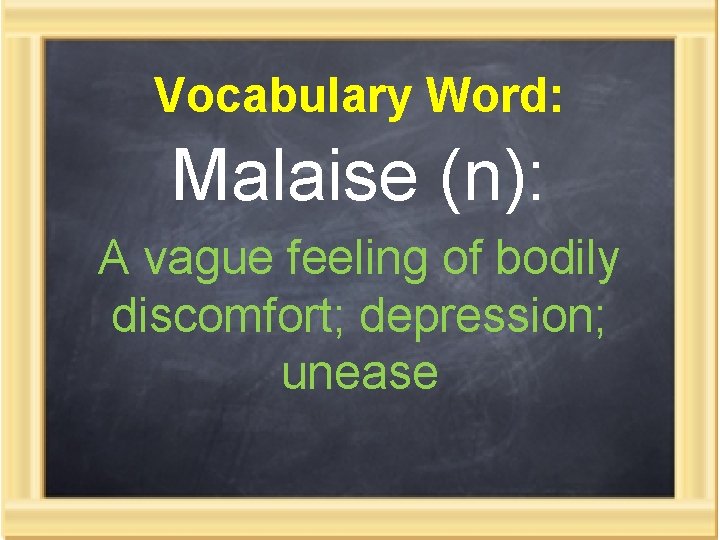 Vocabulary Word:

Malaise (n):

A vague feeling of bodily discomfort; depression; unease